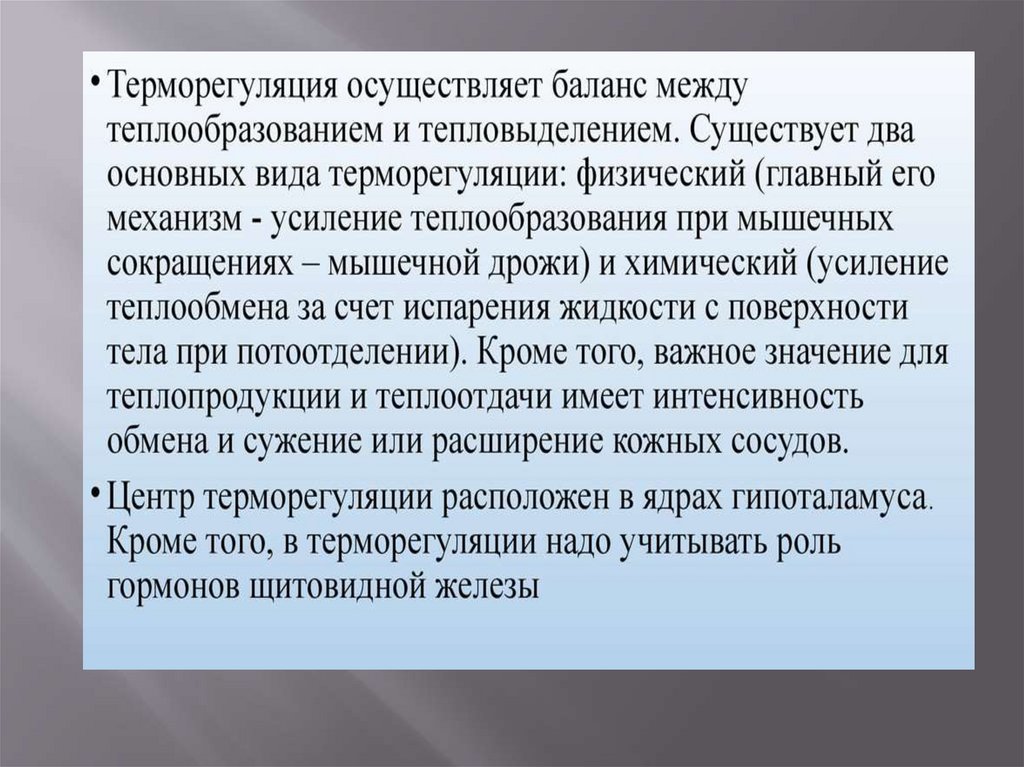 • Терморегуляция осуществляет баланс между теплообразованием и тепловыделением. Существует два основных вида терморегуляции: физический (главный его механизм - усиление теплообразования при мышечных сокращениях – мышечной дрожи) и химический (усиление теплообмена за счет испарения жидкости с поверхности тела при потоотделении). Кроме того, важное значение для теплопродукции и теплоотдачи имеет интенсивность обмена и сужение или расширение кожных сосудов.

• Центр терморегуляции расположен в ядрах гипоталамуса. Кроме того, в терморегуляции надо учитывать роль гормонов щитовидной железы